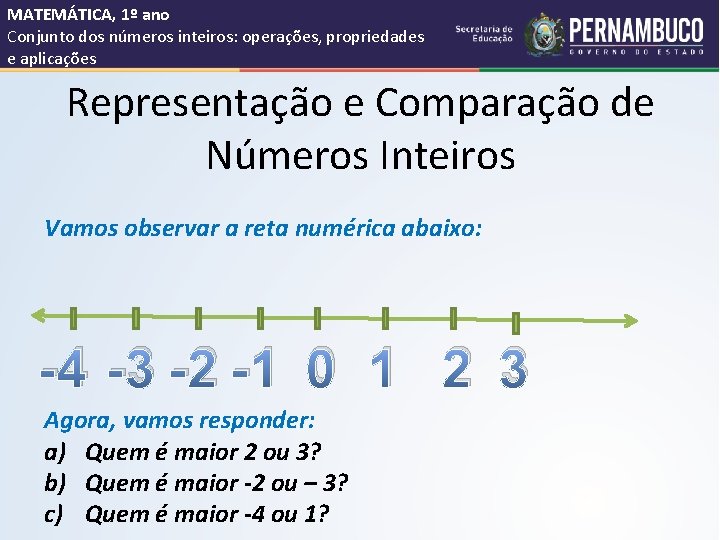 MATEMÁTICA, 1º ano
Conjunto dos números inteiros: operações, propriedades e aplicações

Secretaria de Educação

PERNAMBUCO
GOVERNO DO ESTADO

Representação e Comparação de Números Inteiros

Vamos observar a reta numérica abaixo:

-4 -3 -2 -1 0 1 2 3

Agora, vamos responder:
a) Quem é maior 2 ou 3?
b) Quem é maior -2 ou – 3?
c) Quem é maior -4 ou 1?